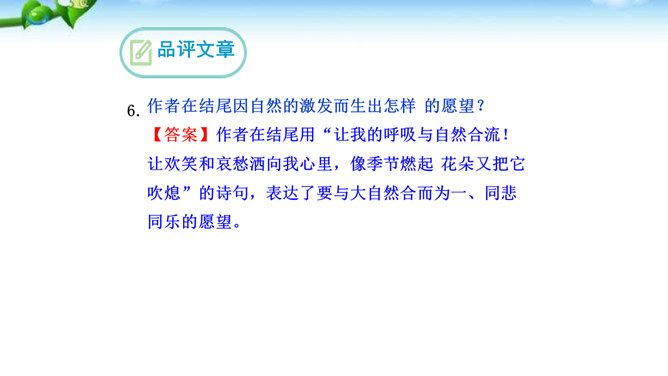 品评文章

6. 作者在结尾因自然的激发而生出怎样 的愿望？

【答案】作者在结尾用“让我的呼吸与自然合流！让欢笑和哀愁洒向我心里，像季节燃起 花朵又把它吹熄”的诗句，表达了要与大自然合而为一、同悲同乐的愿望。